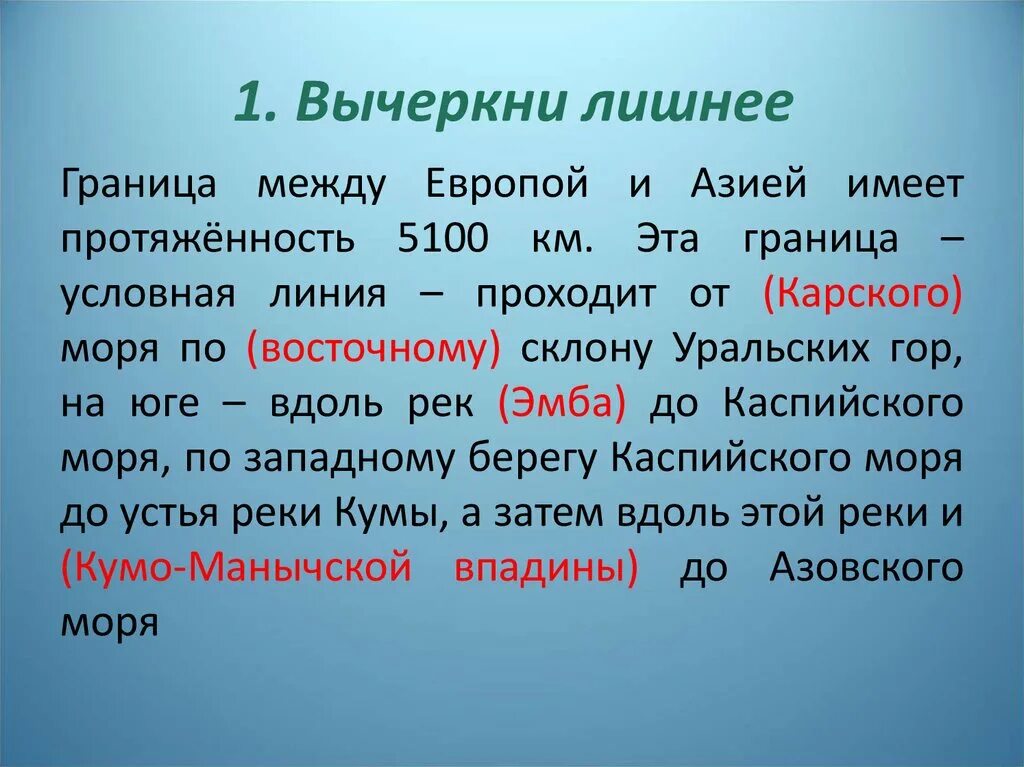 1. Вычеркни лишнее

Граница между Европой и Азией имеет протяжённость 5100 км. Эта граница – условная линия – проходит от (Карского) моря по (восточному) склону Уральских гор, на юге – вдоль рек (Эмба) до Каспийского моря, по западному берегу Каспийского моря до устья реки Кумы, а затем вдоль этой реки и (Кумо-Манычской впадины) до Азовского моря